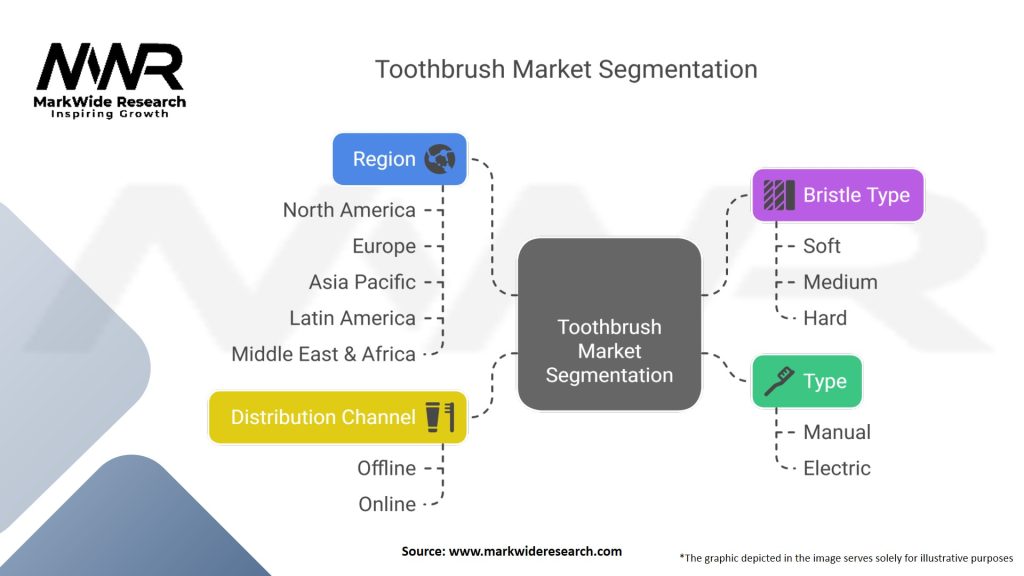 MWR
MarkWide Research
Inspiring Growth

Toothbrush Market Segmentation

Region
North America
Europe
Asia Pacific
Latin America
Middle East & Africa

Distribution Channel
Offline
Online

Toothbrush Market Segmentation

Bristle Type
Soft
Medium
Hard

Type
Manual
Electric

Source: www.markwideresearch.com

*The graphic depicted in the image serves solely for illustrative purposes